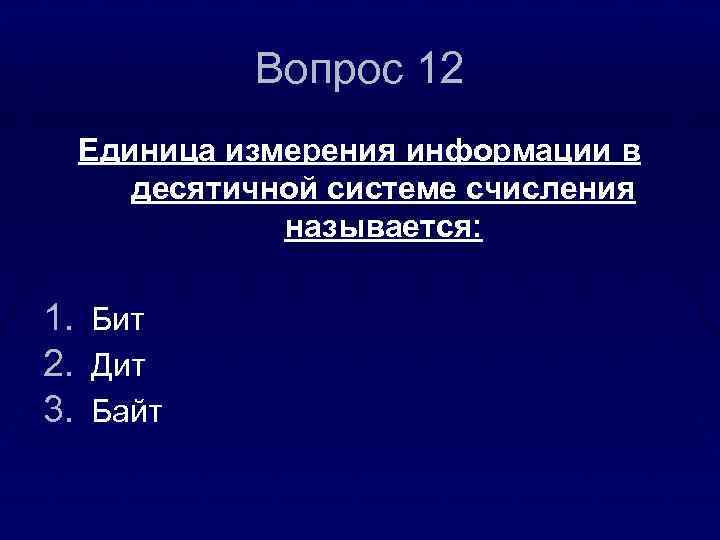 Вопрос 12

Единица измерения информации в десятичной системе счисления называется:

1. Бит
2. Дит
3. Байт